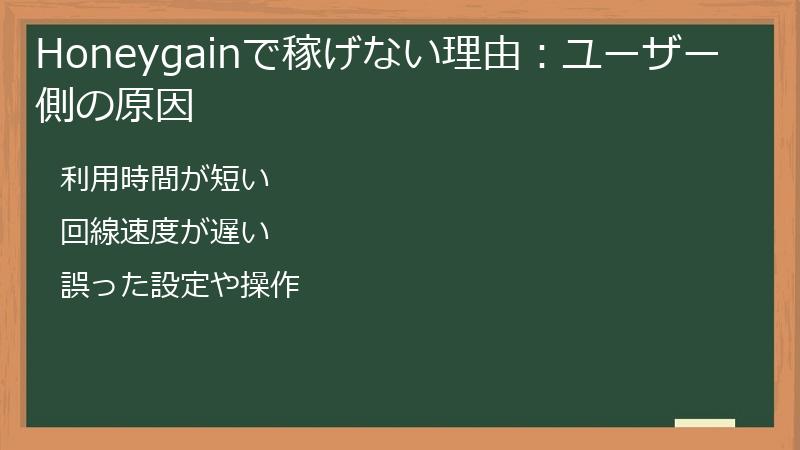 Honeygainで稼げない理由：ユーザー側の原因

利用時間が短い

回線速度が遅い

誤った設定や操作